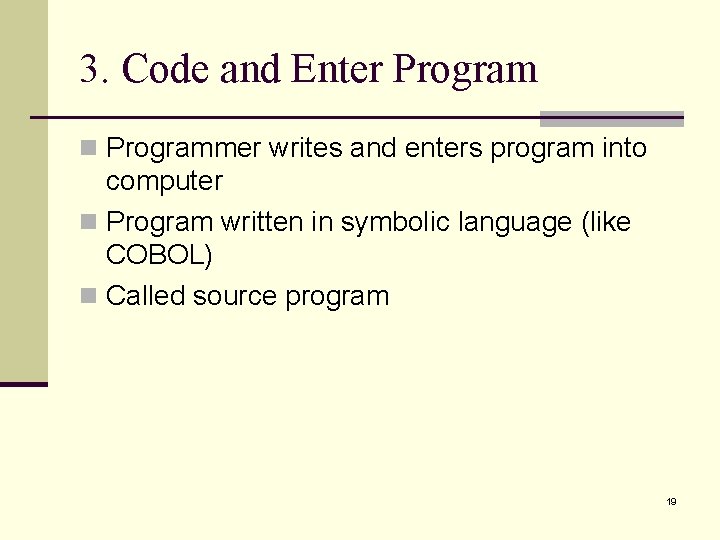 3. Code and Enter Program

Programmer writes and enters program into computer

Program written in symbolic language (like COBOL)

Called source program

19